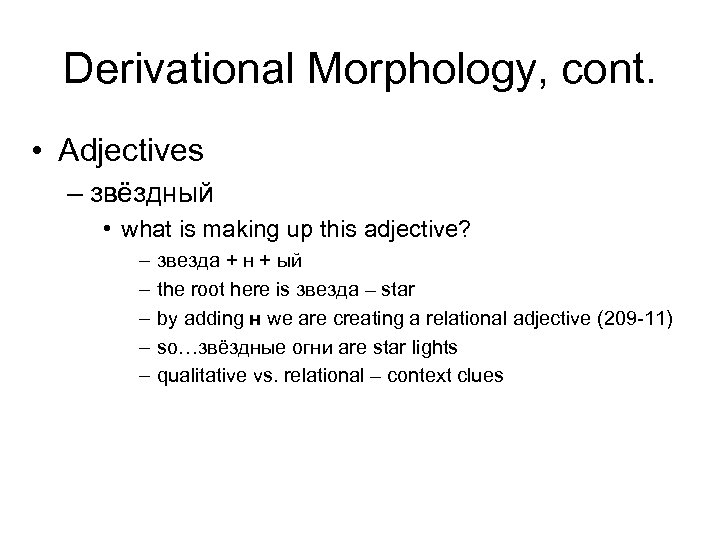 Derivational Morphology, cont.

• Adjectives
– звёздный
• what is making up this adjective?
– звезда + н + ый
– the root here is звезда – star
– by adding н we are creating a relational adjective (209-11)
– so…звёздные огни are star lights
– qualitative vs. relational – context clues